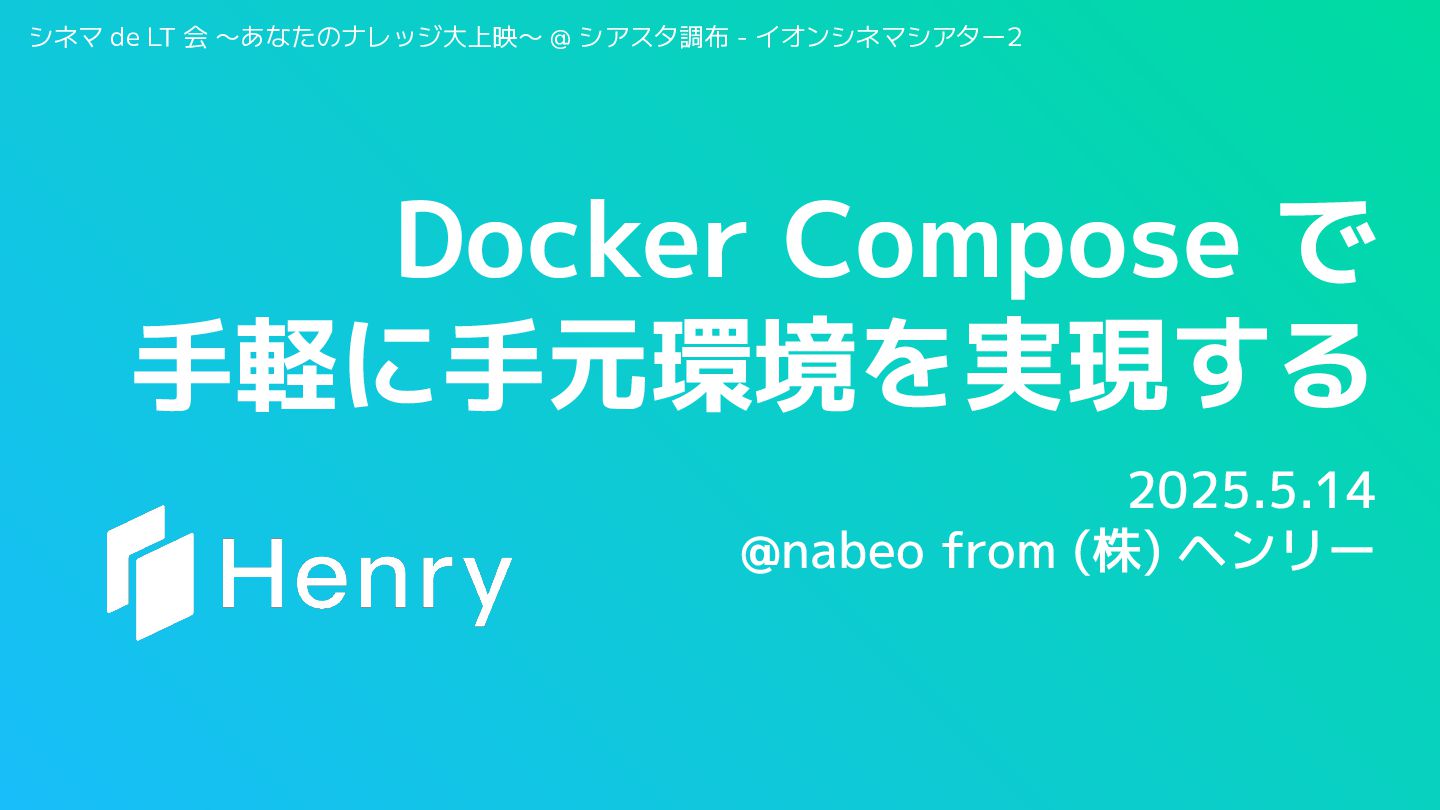 シネマ de LT 会 〜あなたのナレッジ大上映〜 @ シアスタ調布 - イオンシネマシアター2

Docker Compose で
手軽に手元環境を実現する

2025.5.14
@nabeo from (株) ヘンリー

Henry